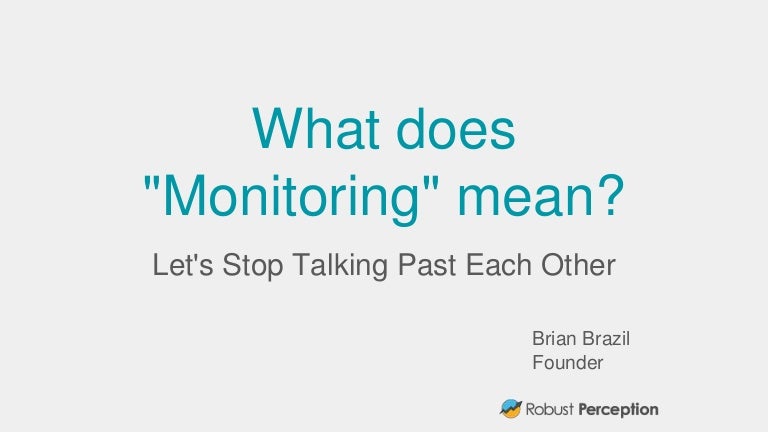 What does "Monitoring" mean?

Let's Stop Talking Past Each Other

Brian Brazil
Founder

Robust Perception